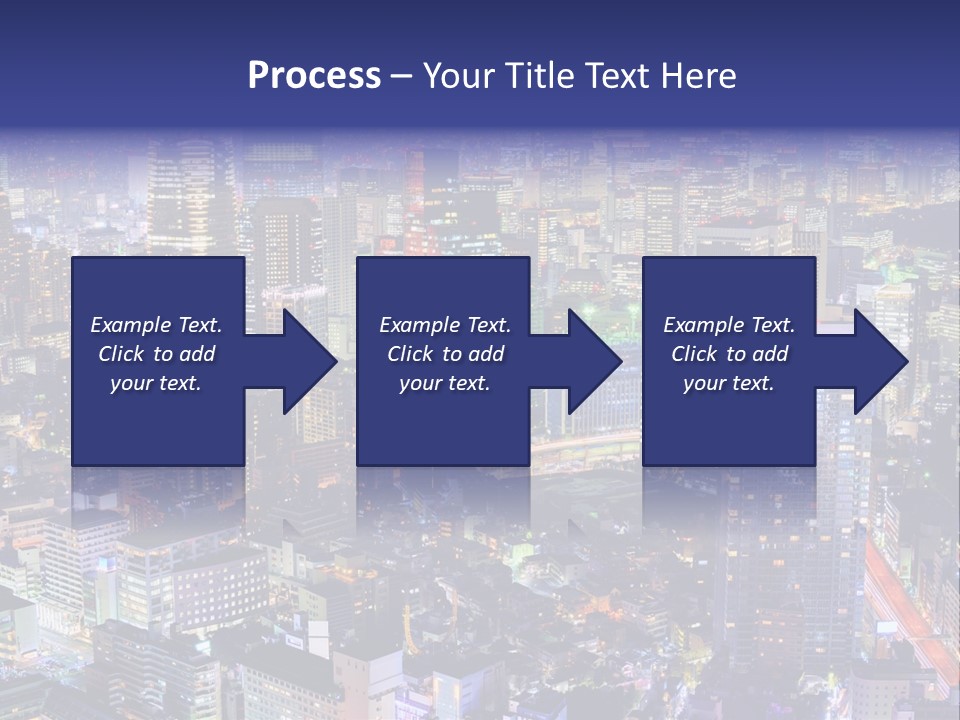 Process – Your Title Text Here

Example Text. Click to add your text.

Example Text. Click to add your text.

Example Text. Click to add your text.